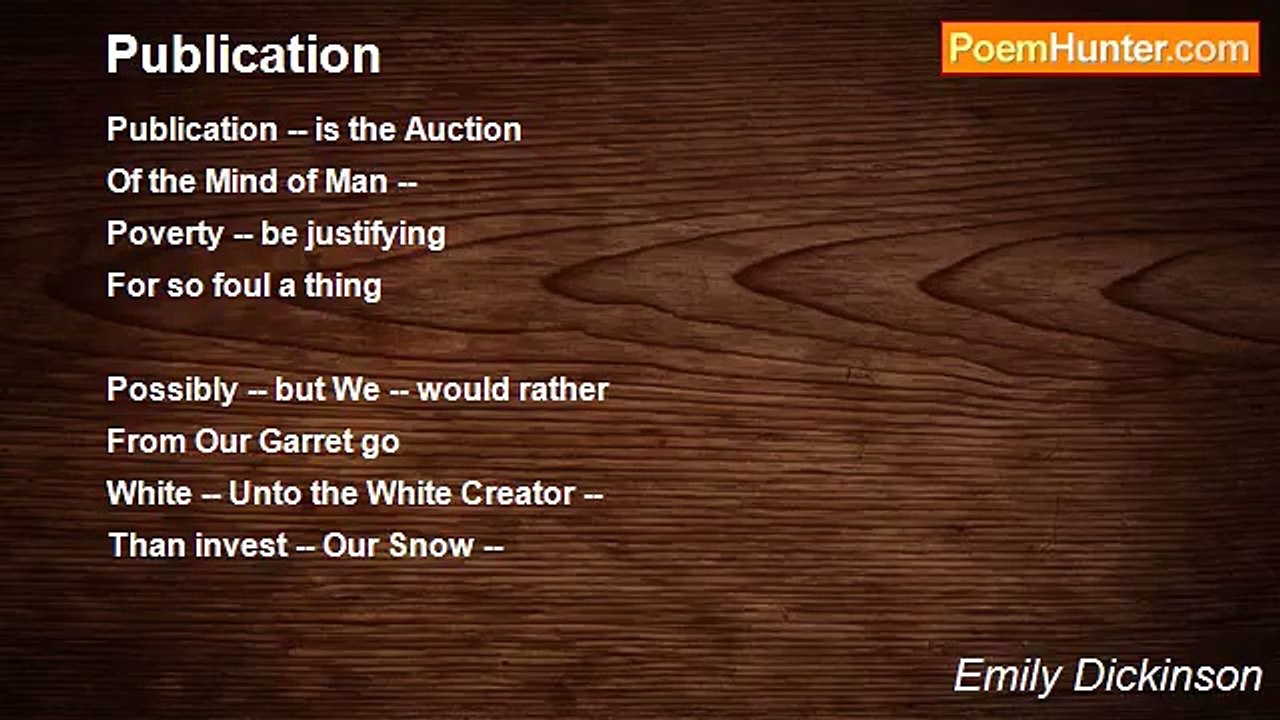 Publication

PoemHunter.com

Publication -- is the Auction
Of the Mind of Man --
Poverty -- be justifying
For so foul a thing

Possibly -- but We -- would rather
From Our Garret go
White -- Unto the White Creator --
Than invest -- Our Snow --

Emily Dickinson